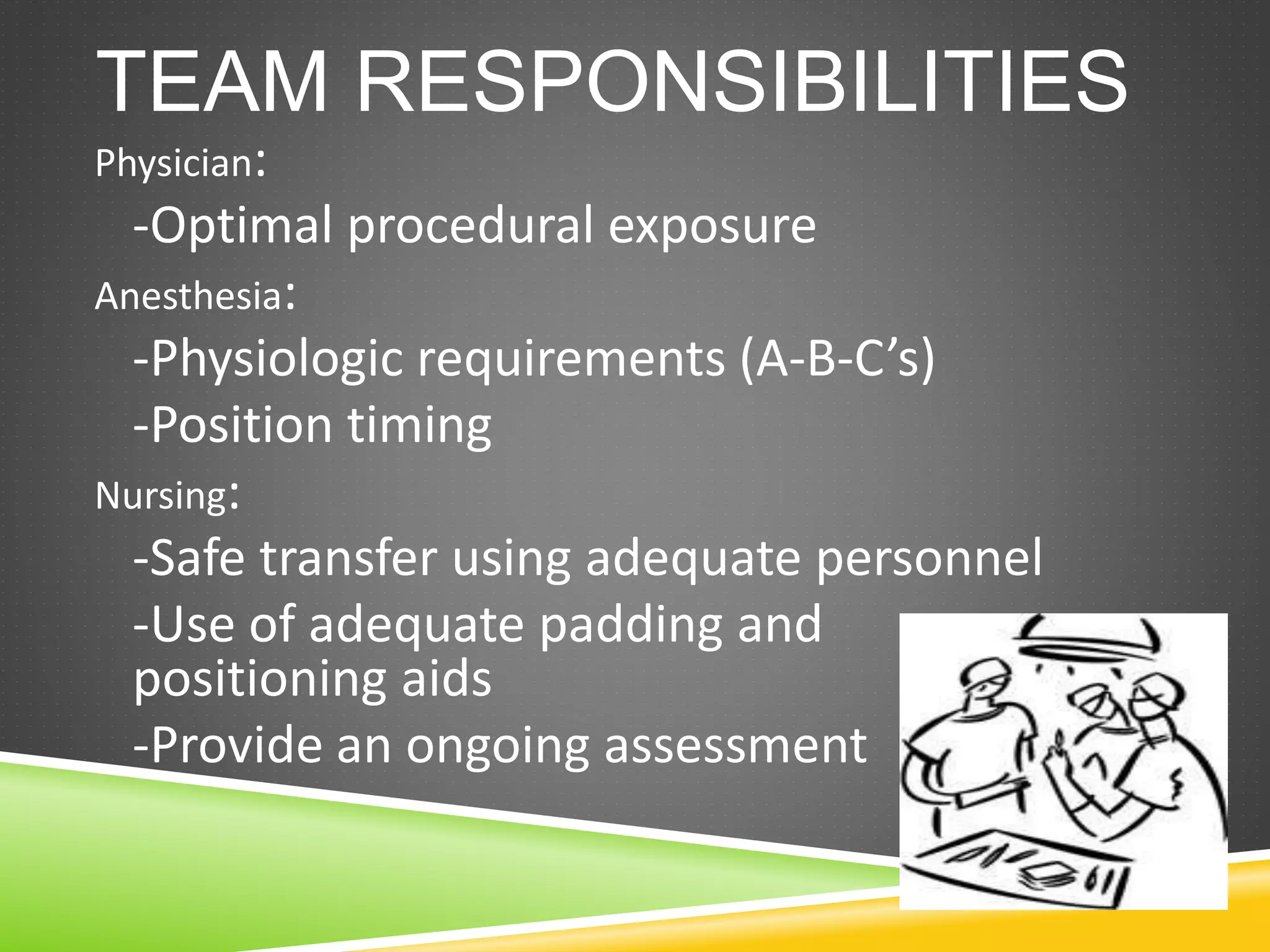 TEAM RESPONSIBILITIES

Physician:

-Optimal procedural exposure

Anesthesia:

-Physiologic requirements (A-B-C’s)

-Position timing

Nursing:

-Safe transfer using adequate personnel

-Use of adequate padding and positioning aids

-Provide an ongoing assessment